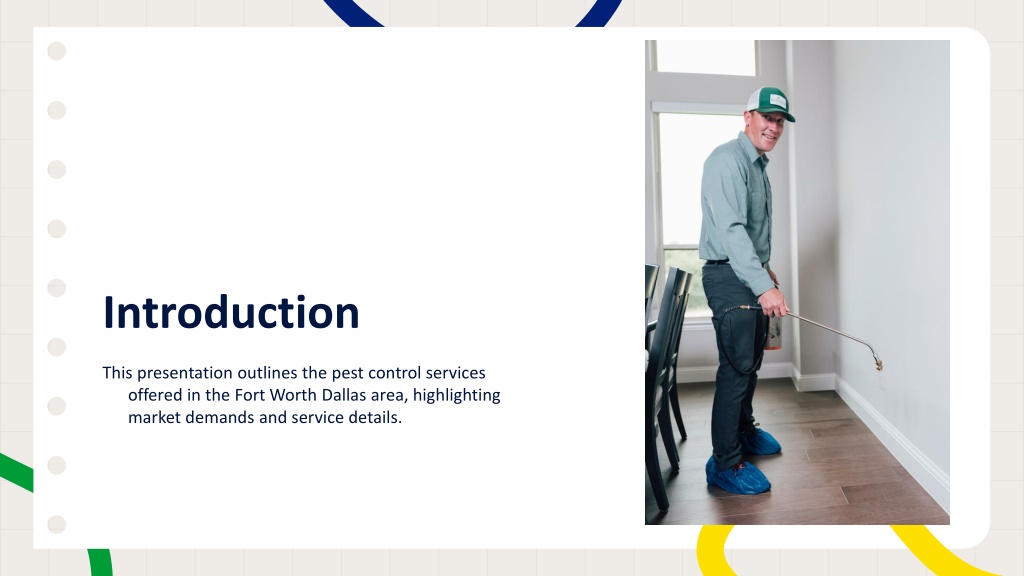 Introduction

This presentation outlines the pest control services offered in the Fort Worth Dallas area, highlighting market demands and service details.